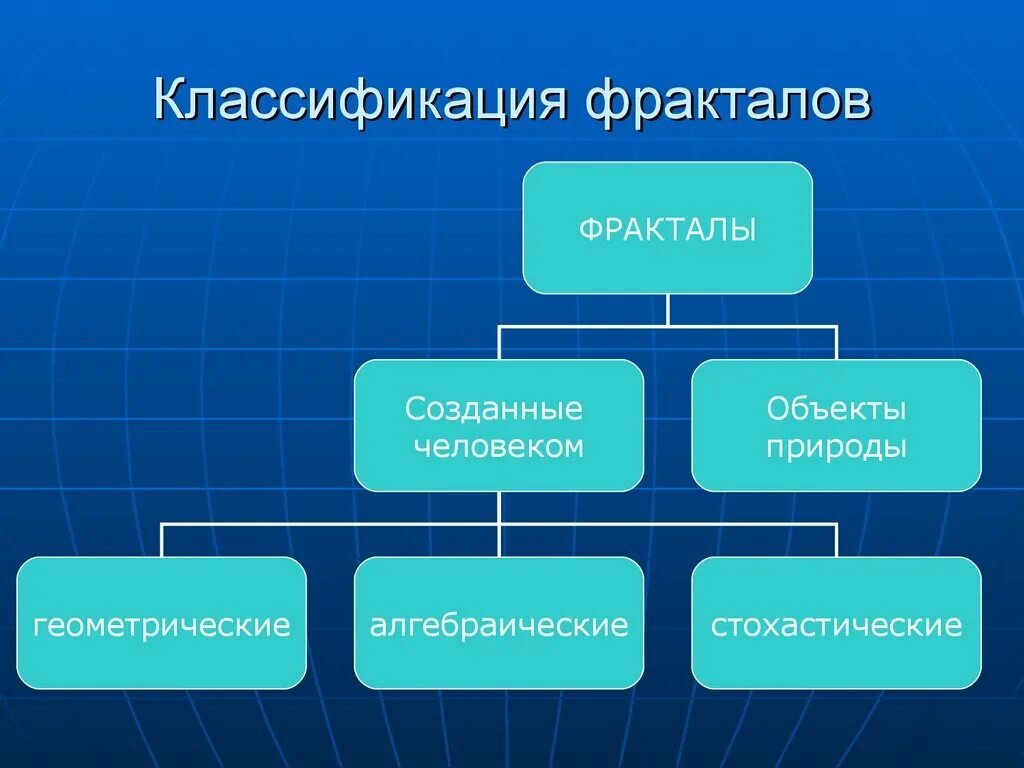 Классификация фракталов

ФРАКТАЛЫ

Созданные человеком

Объекты природы

геометрические

алгебраические

стохастические